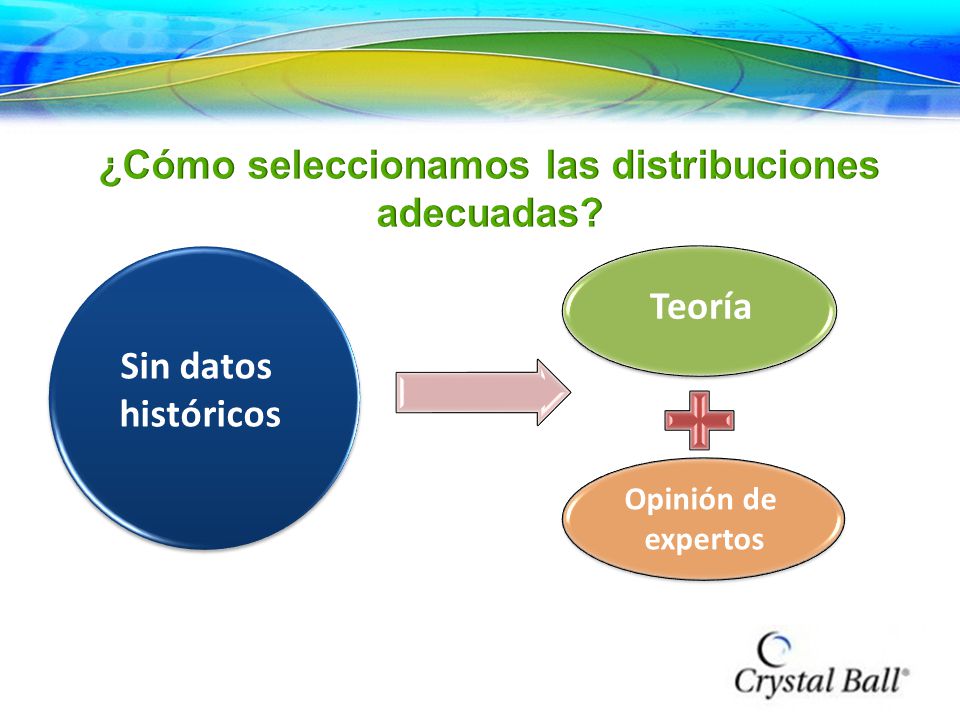 ¿Cómo seleccionamos las distribuciones adecuadas?

Sin datos históricos

Teoría

Opinión de expertos

Crystal Ball®